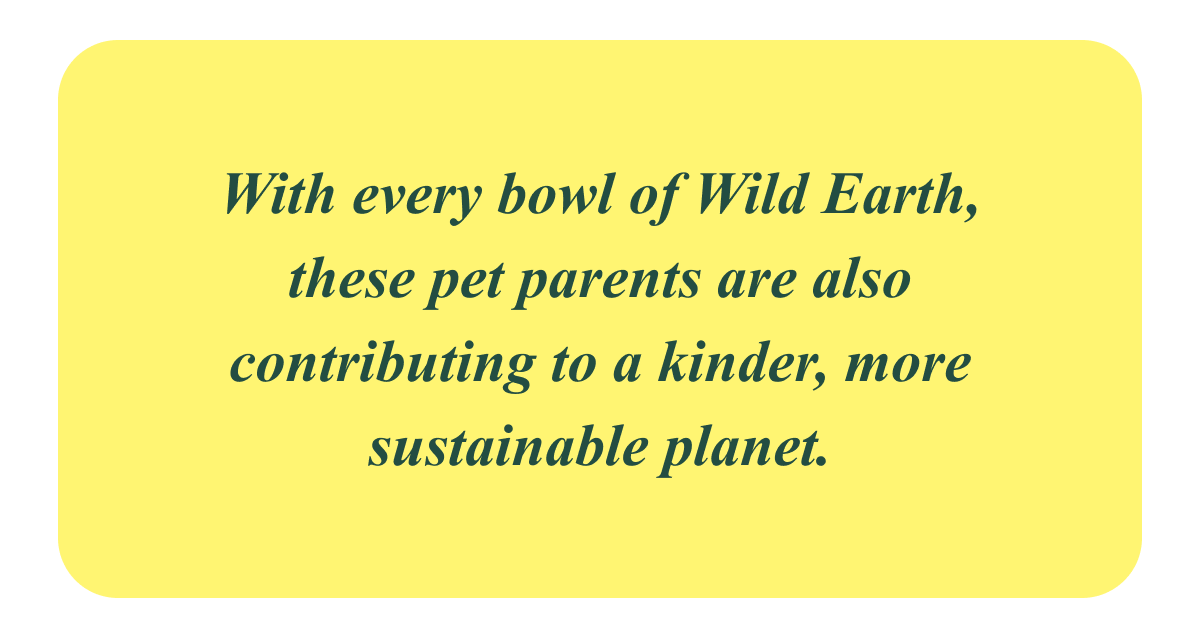 With every bowl of Wild Earth, these pet parents are also contributing to a kinder, more sustainable planet.